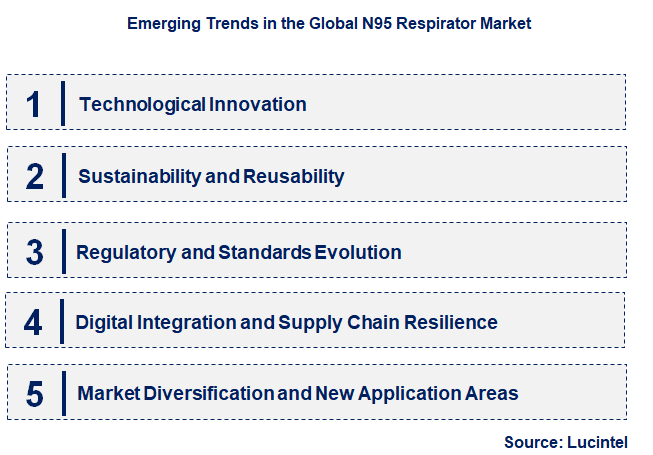 Emerging Trends in the Global N95 Respirator Market

1 Technological Innovation

2 Sustainability and Reusability

3 Regulatory and Standards Evolution

4 Digital Integration and Supply Chain Resilience

5 Market Diversification and New Application Areas

Source: Lucintel